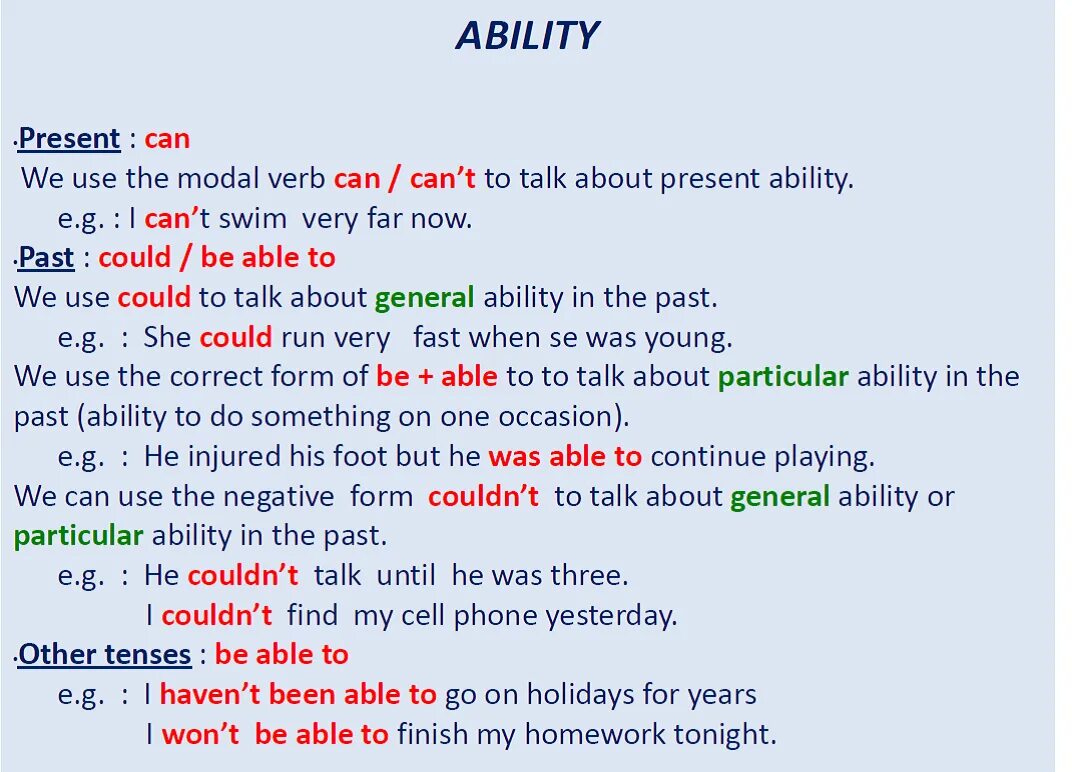 ABILITY

•Present : can
We use the modal verb can / can't to talk about present ability.
e.g. : I can't swim very far now.

•Past : could / be able to
We use could to talk about general ability in the past.
e.g. : She could run very fast when se was young.
We use the correct form of be + able to to talk about particular ability in the past (ability to do something on one occasion).
e.g. : He injured his foot but he was able to continue playing.
We can use the negative form couldn't to talk about general ability or particular ability in the past.
e.g. : He couldn't talk until he was three.
I couldn't find my cell phone yesterday.

•Other tenses : be able to
e.g. : I haven't been able to go on holidays for years
I won't be able to finish my homework tonight.